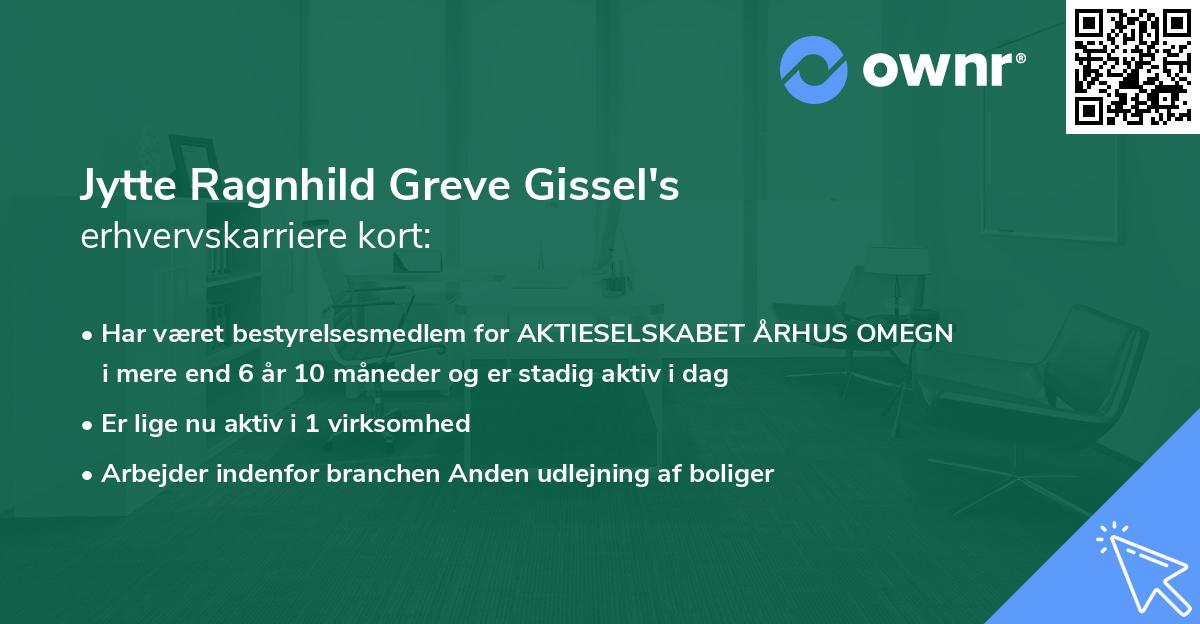 ownr®

Jytte Ragnhild Greve Gissel's
erhvervskarriere kort:

• Har været bestyrelsesmedlem for AKTIESELSKABET ÅRHUS OMEGN i mere end 6 år 10 måneder og er stadig aktiv i dag
• Er lige nu aktiv i 1 virksomhed
• Arbejder indenfor branchen Anden udlejning af boliger